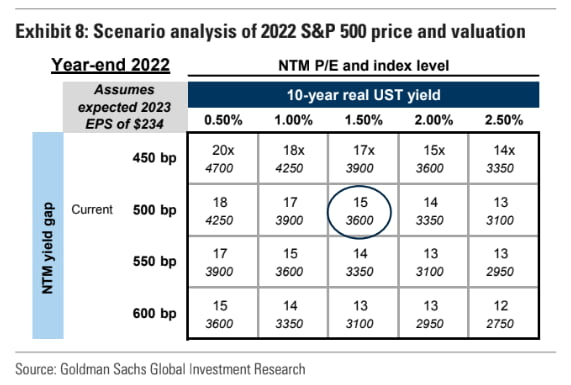 Exhibit 8: Scenario analysis of 2022 S&P 500 price and valuation

Year-end 2022

NTM P/E and index level

Assumes expected 2023 EPS of $234

10-year real UST yield

NTM yield gap

| | | 0.50% | 1.00% | 1.50% | 2.00% | 2.50% |
|---|---|---|---|---|---|---|
| | 450 bp | 20x 4700 | 18x 4250 | 17x 3900 | 15x 3600 | 14x 3350 |
| Current | 500 bp | 18 4250 | 17 3900 | 15 3600 | 14 3350 | 13 3100 |
| | 550 bp | 17 3900 | 15 3600 | 14 3350 | 13 3100 | 13 2950 |
| | 600 bp | 15 3600 | 14 3350 | 13 3100 | 13 2950 | 12 2750 |

Source: Goldman Sachs Global Investment Research